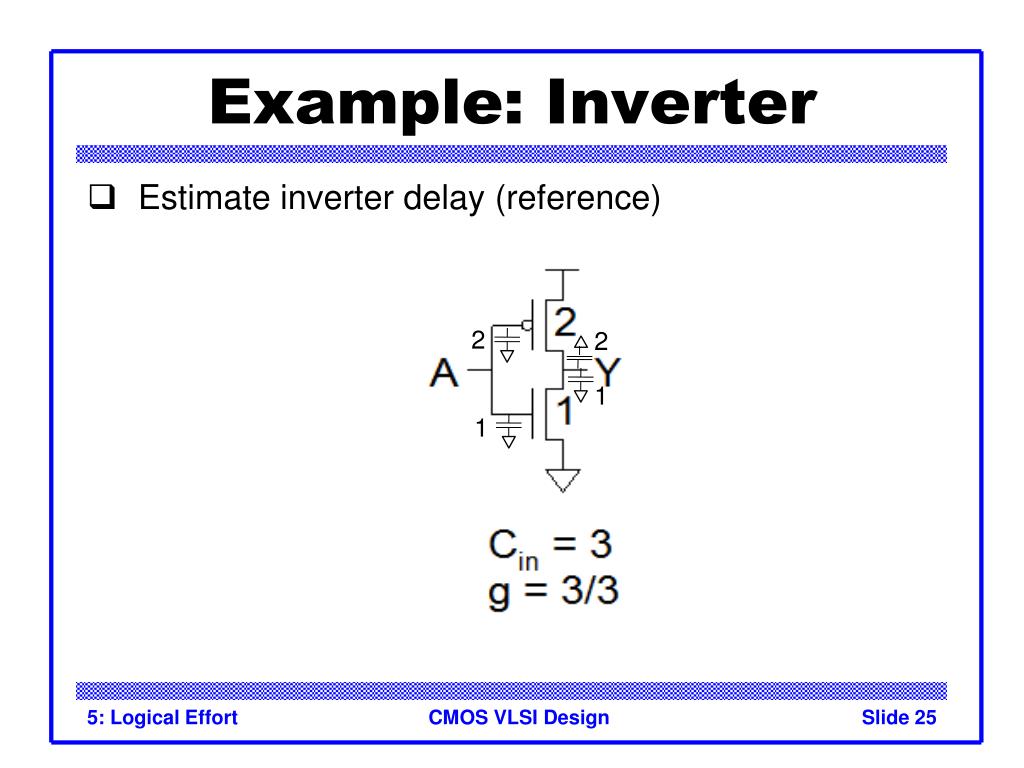 Example: Inverter

❑ Estimate inverter delay (reference)

2

2

2

A

Y

1

1

1

$C_{in} = 3$
$g = 3/3$

5: Logical Effort

CMOS VLSI Design

Slide 25